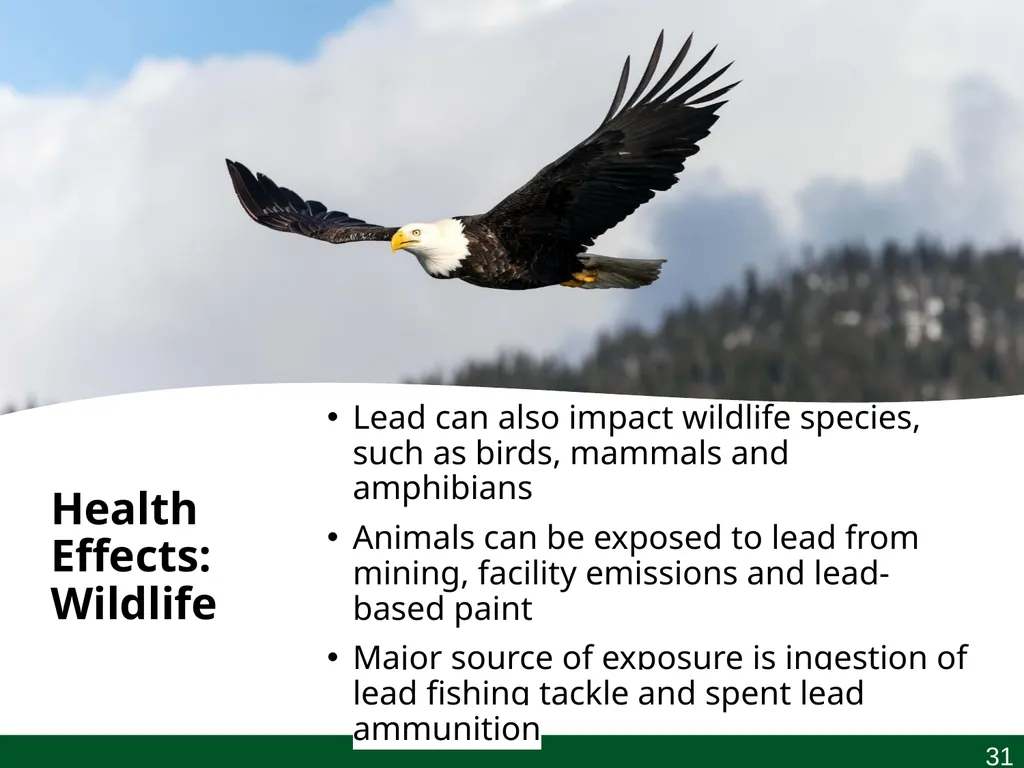 Health Effects: Wildlife

• Lead can also impact wildlife species, such as birds, mammals and amphibians

• Animals can be exposed to lead from mining, facility emissions and lead-based paint

• Major source of exposure is ingestion of lead fishing tackle and spent lead ammunition

31